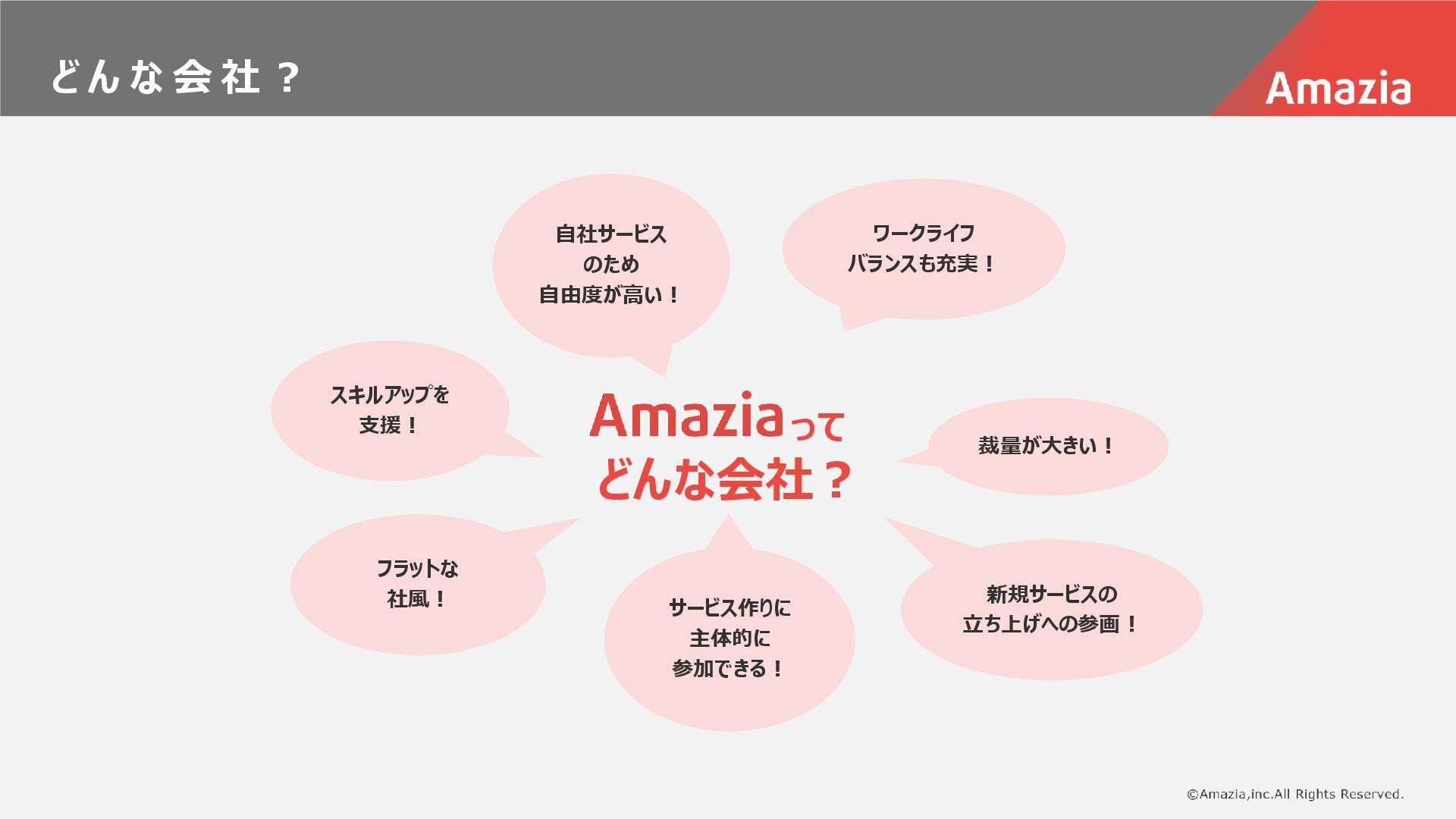 どんな会社？

Amazia

自社サービスのため自由度が高い！

ワークライフバランスも充実！

スキルアップを支援！

Amaziaってどんな会社？

裁量が大きい！

フラットな社風！

サービス作りに主体的に参加できる！

新規サービスの立ち上げへの参画！

©Amazia,inc.All Rights Reserved.